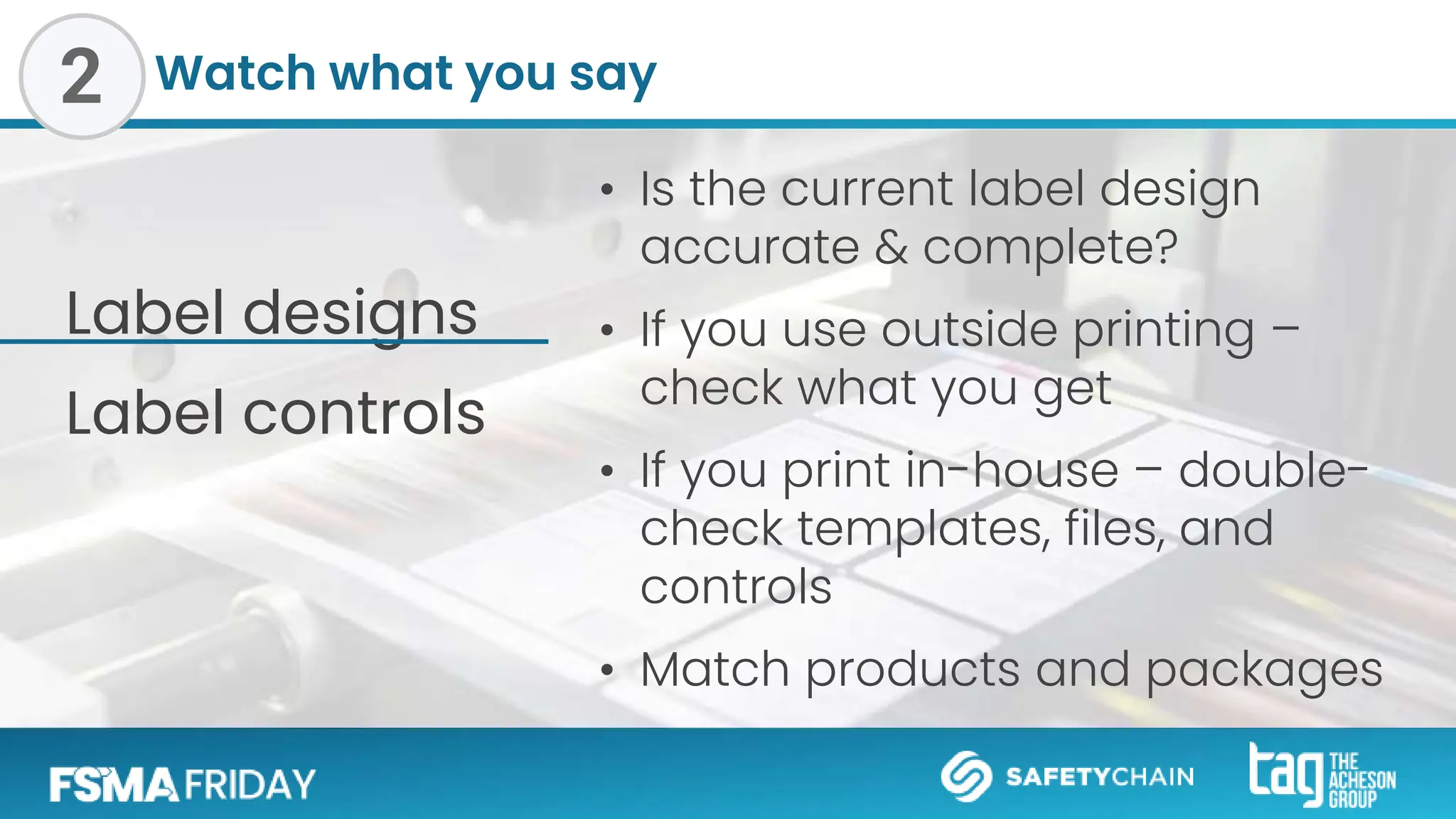 2 Watch what you say

Label designs

Label controls

• Is the current label design accurate & complete?

• If you use outside printing – check what you get

• If you print in-house – double-check templates, files, and controls

• Match products and packages

FSMA FRIDAY

SAFETYCHAIN

tag THE ACHESON GROUP